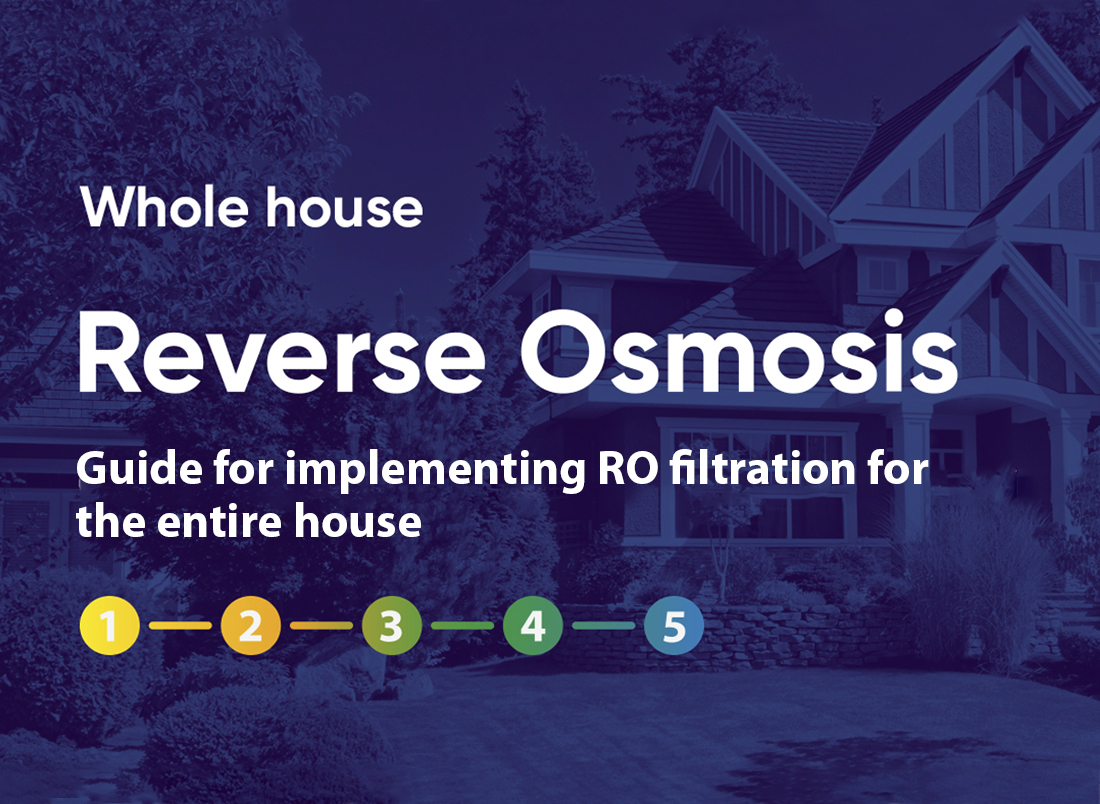 Whole house

Reverse Osmosis

Guide for implementing RO filtration for the entire house

1 2 3 4 5